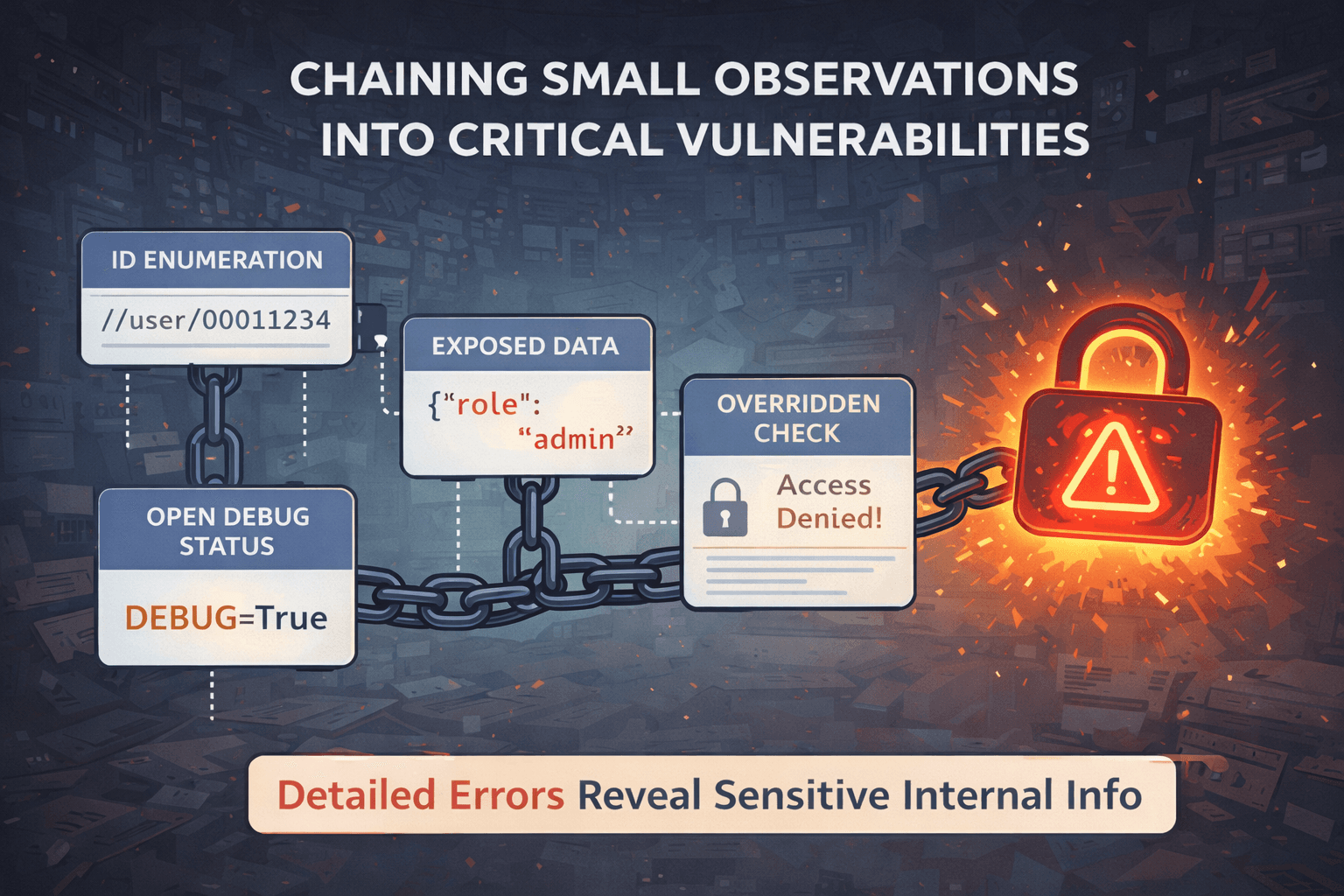 CHAINING SMALL OBSERVATIONS INTO CRITICAL VULNERABILITIES

ID ENUMERATION

//user/00011234

EXPOSED DATA

{"role": "admin"

OVERRIDDEN CHECK

Access Denied!

OPEN DEBUG STATUS

DEBUG=True

Detailed Errors Reveal Sensitive Internal Info